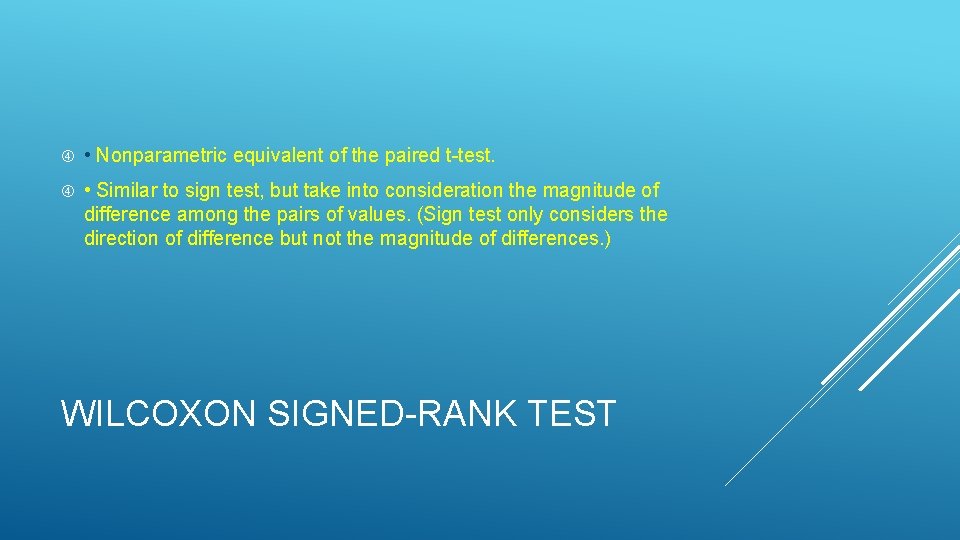 • Nonparametric equivalent of the paired t-test.

• Similar to sign test, but take into consideration the magnitude of difference among the pairs of values. (Sign test only considers the direction of difference but not the magnitude of differences.)

WILCOXON SIGNED-RANK TEST